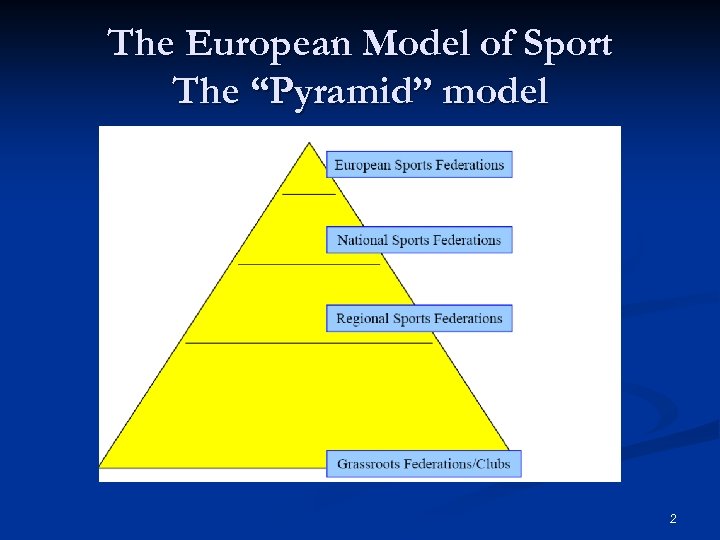 The European Model of Sport
The “Pyramid” model

European Sports Federations

National Sports Federations

Regional Sports Federations

Grassroots Federations/Clubs

2